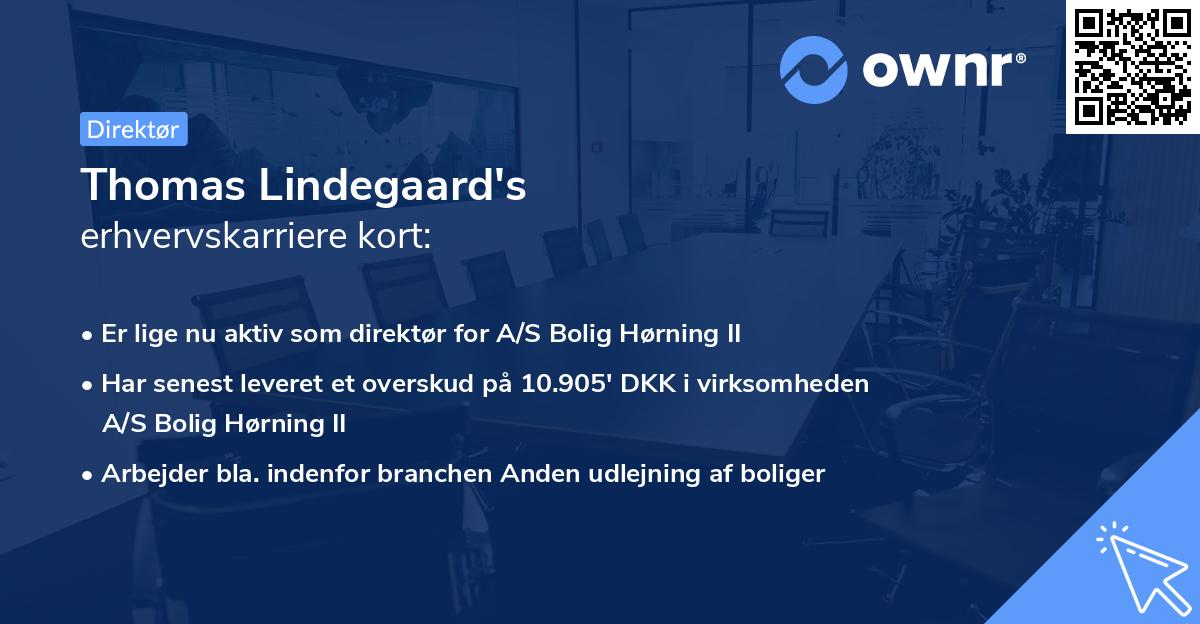 ownr®

Direktør

Thomas Lindegaard's
erhvervskarriere kort:

• Er lige nu aktiv som direktør for A/S Bolig Hørning II
• Har senest leveret et overskud på 10.905' DKK i virksomheden A/S Bolig Hørning II
• Arbejder bla. indenfor branchen Anden udlejning af boliger